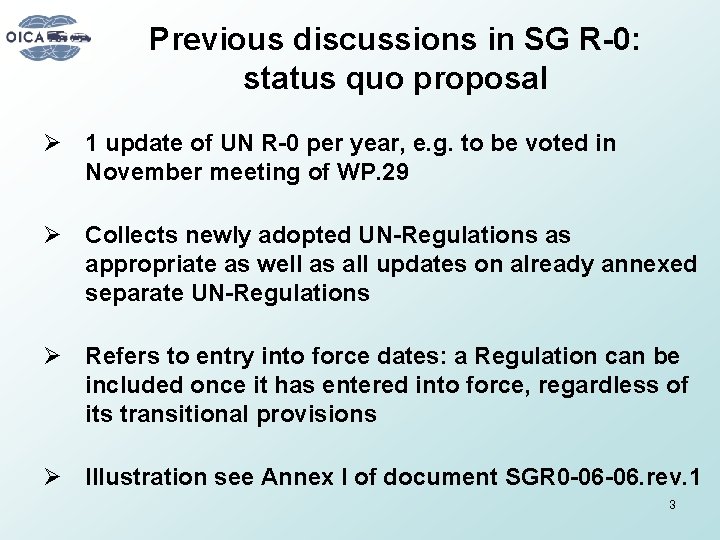 OICA

Previous discussions in SG R-0: status quo proposal

➢ 1 update of UN R-0 per year, e.g. to be voted in November meeting of WP.29

➢ Collects newly adopted UN-Regulations as appropriate as well as all updates on already annexed separate UN-Regulations

➢ Refers to entry into force dates: a Regulation can be included once it has entered into force, regardless of its transitional provisions

➢ Illustration see Annex I of document SGR0-06-06.rev.1

3